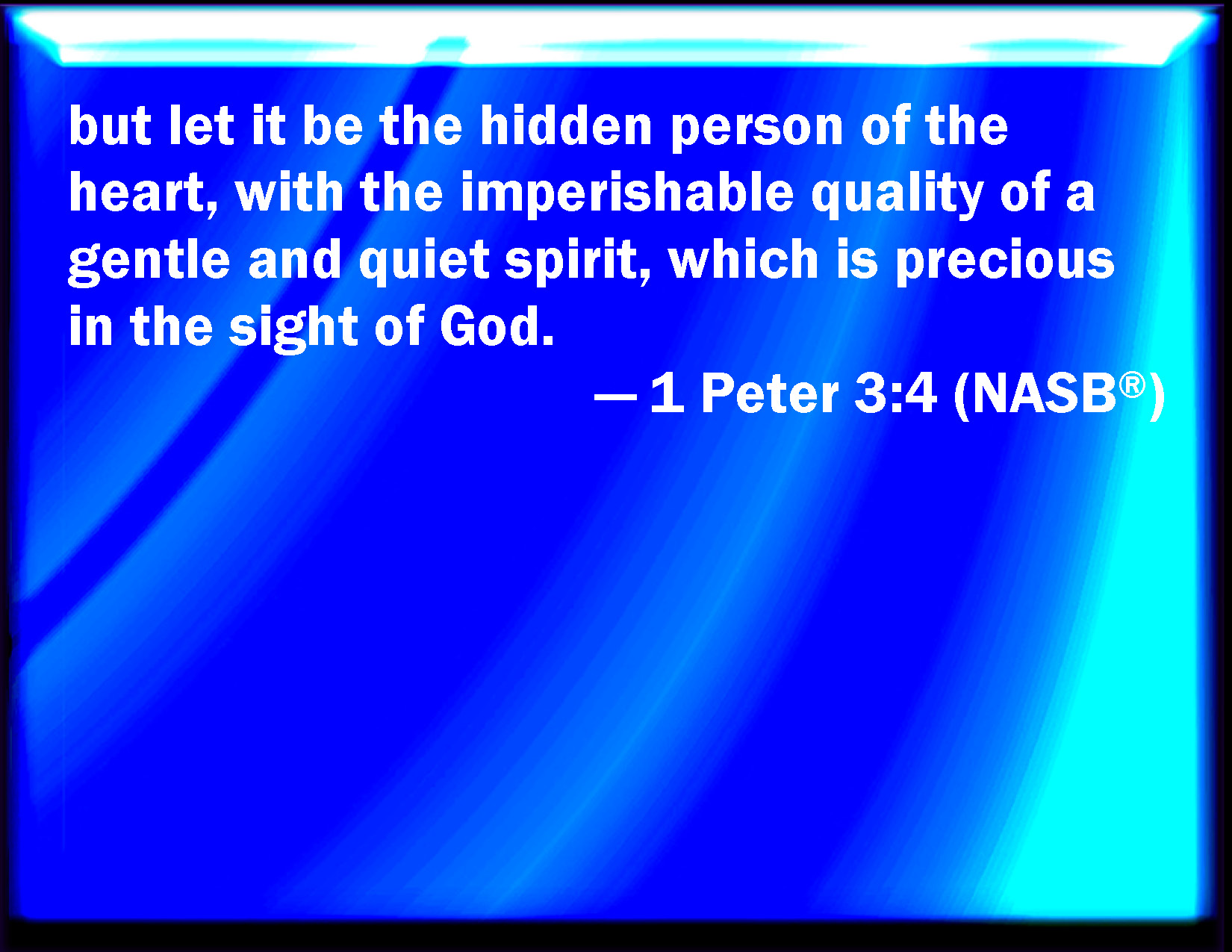 but let it be the hidden person of the heart, with the imperishable quality of a gentle and quiet spirit, which is precious in the sight of God.

— 1 Peter 3:4 (NASB®)